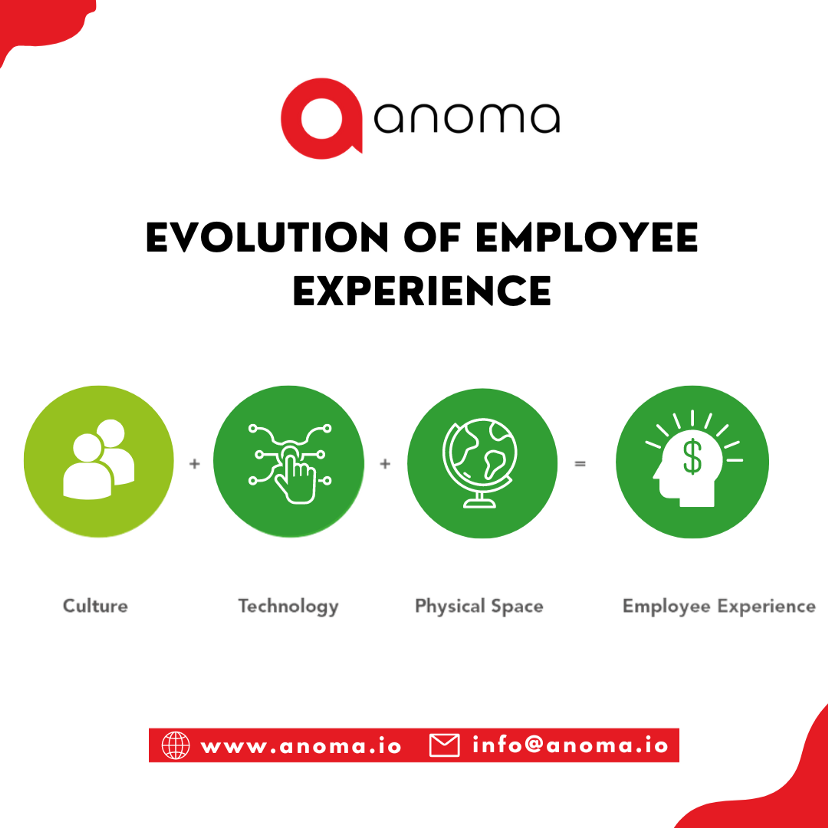 anoma

EVOLUTION OF EMPLOYEE EXPERIENCE

+ + =

$

Culture Technology Physical Space Employee Experience

www.anoma.io info@anoma.io